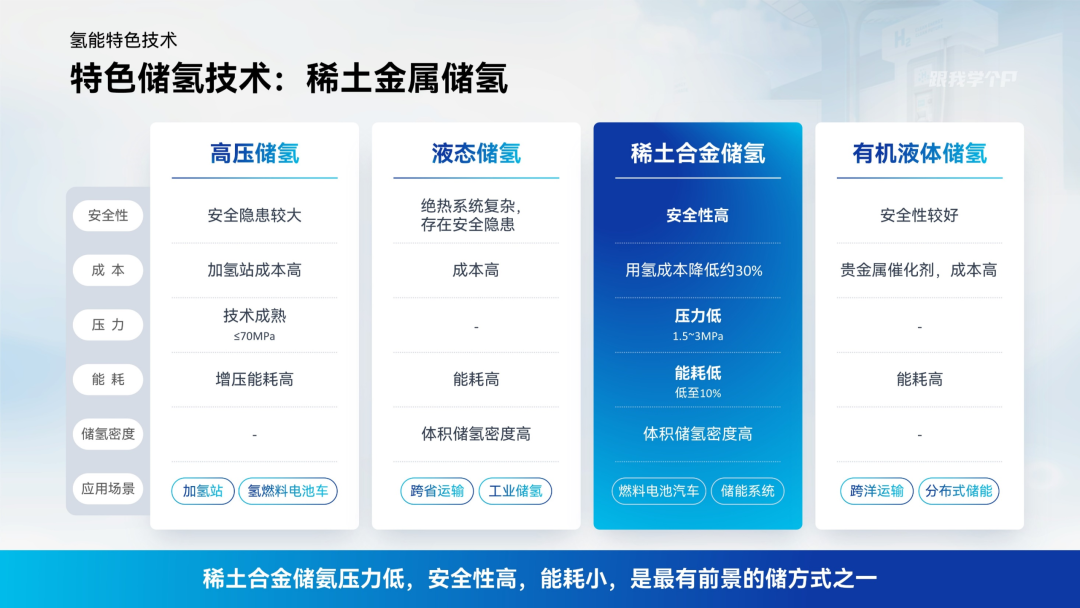 氢能特色技术

特色储氢技术：稀土金属储氢

跟我学个P

|  | 高压储氢 | 液态储氢 | 稀土合金储氢 | 有机液体储氢 |
|---|---|---|---|---|
| 安全性 | 安全隐患较大 | 绝热系统复杂，存在安全隐患 | 安全性高 | 安全性较好 |
| 成 本 | 加氢站成本高 | 成本高 | 用氢成本降低约30% | 贵金属催化剂，成本高 |
| 压 力 | 技术成熟 ≤70MPa | - | 压力低 1.5~3MPa | - |
| 能 耗 | 增压能耗高 | 能耗高 | 能耗低 低至10% | 能耗高 |
| 储氢密度 | - | 体积储氢密度高 | 体积储氢密度高 | - |
| 应用场景 | 加氢站 氢燃料电池车 | 跨省运输 工业储氢 | 燃料电池汽车 储能系统 | 跨洋运输 分布式储能 |

稀土合金储氢压力低，安全性高，能耗小，是最有前景的储方式之一